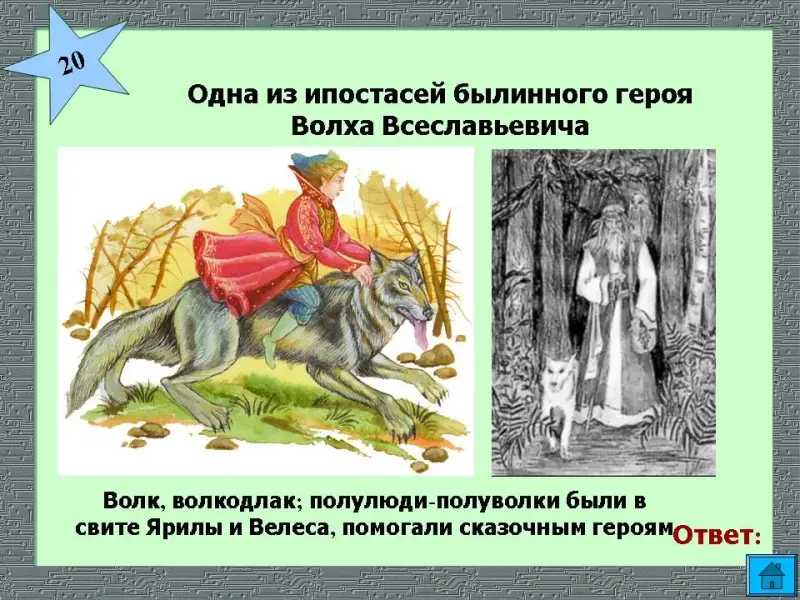 20

Одна из ипостасей былинного героя Волха Всеславьевича

Волк, волкодлак; полулюди-полуволки были в свите Ярилы и Велеса, помогали сказочным героям

Ответ: